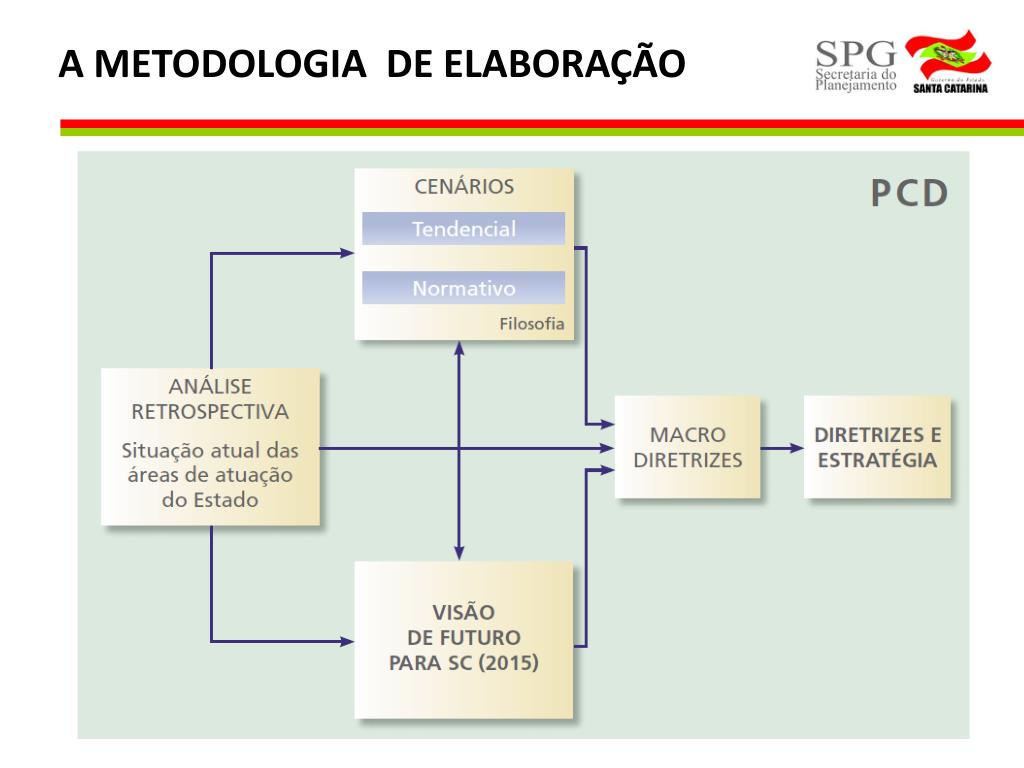 A METODOLOGIA DE ELABORAÇÃO

SPG Secretaria do Planejamento

Governo do Estado SANTA CATARINA

PCD

CENÁRIOS

Tendencial

Normativo

Filosofia

ANÁLISE RETROSPECTIVA

Situação atual das áreas de atuação do Estado

MACRO DIRETRIZES

DIRETRIZES E ESTRATÉGIA

VISÃO DE FUTURO PARA SC (2015)